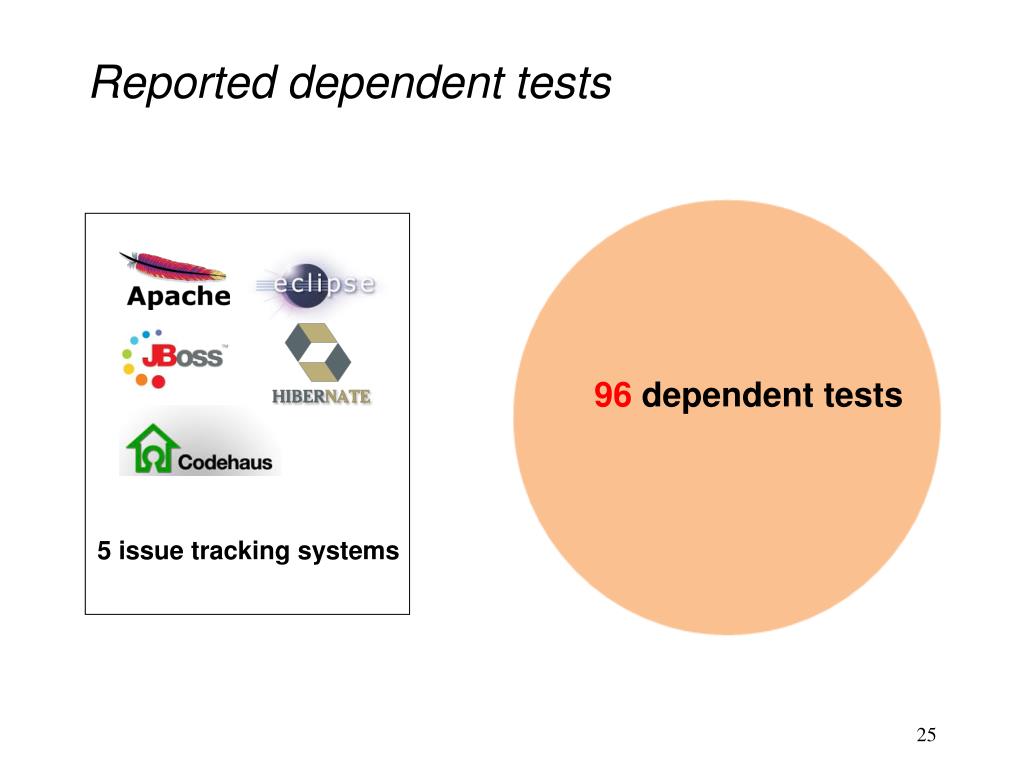 Reported dependent tests

Apache

eclipse

JBoss

HIBERNATE

Codehaus

5 issue tracking systems

96 dependent tests

25